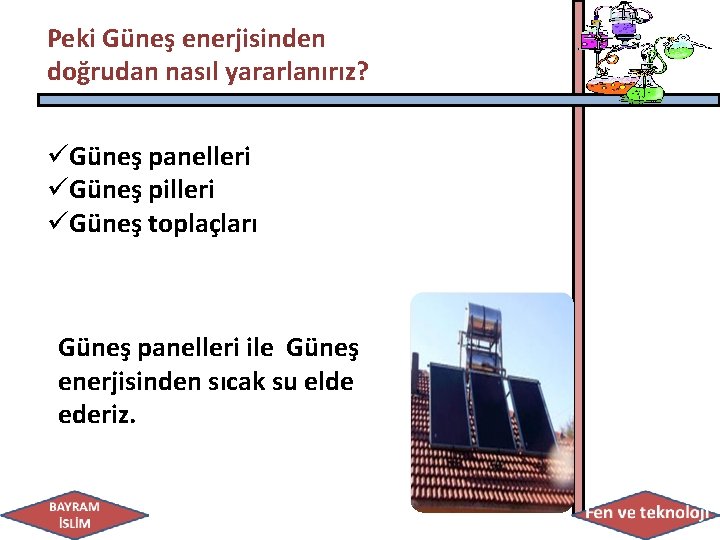 Peki Güneş enerjisinden doğrudan nasıl yararlanırız?

✓Güneş panelleri
✓Güneş pilleri
✓Güneş toplaçları

Güneş panelleri ile Güneş enerjisinden sıcak su elde ederiz.

BAYRAM İSLİM

Fen ve teknoloji